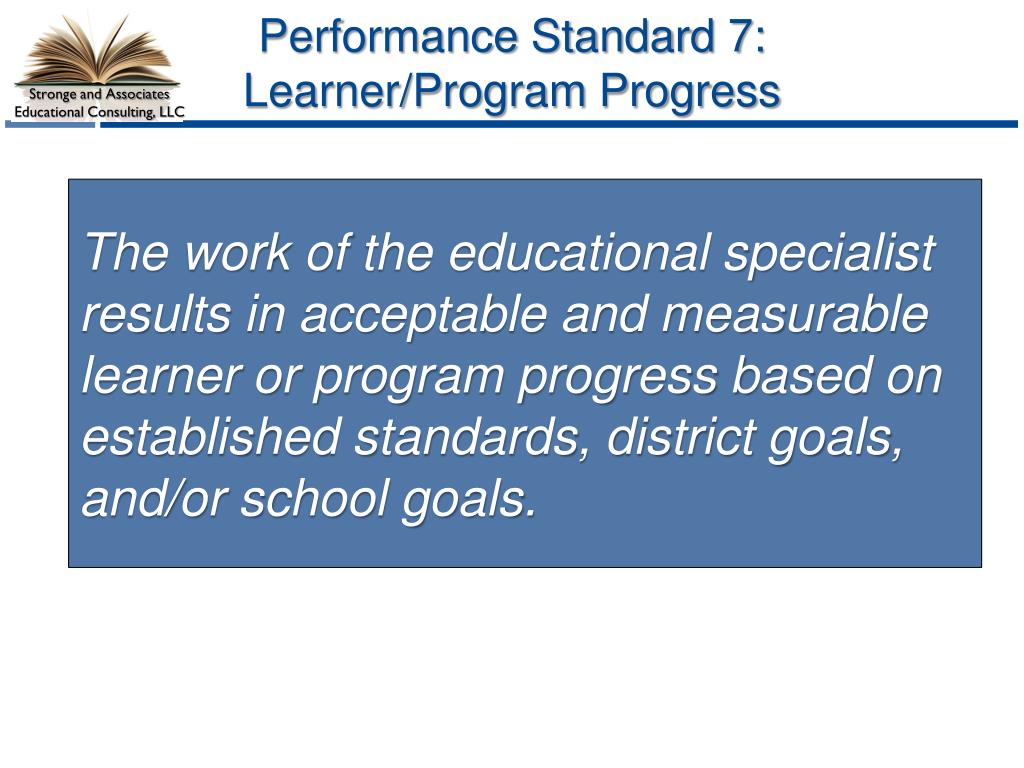 Stronge and Associates
Educational Consulting, LLC

Performance Standard 7:
Learner/Program Progress

The work of the educational specialist results in acceptable and measurable learner or program progress based on established standards, district goals, and/or school goals.